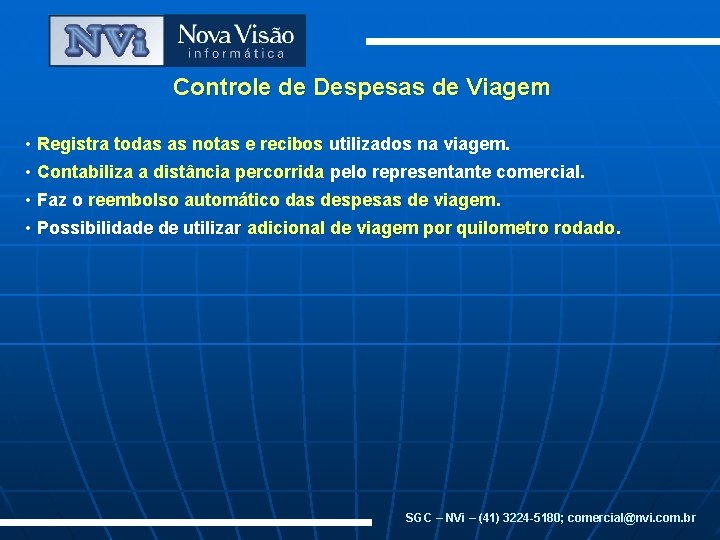 NVi Nova Visão informática

Controle de Despesas de Viagem

• Registra todas as notas e recibos utilizados na viagem.
• Contabiliza a distância percorrida pelo representante comercial.
• Faz o reembolso automático das despesas de viagem.
• Possibilidade de utilizar adicional de viagem por quilometro rodado.

SGC – NVi – (41) 3224-5180; comercial@nvi.com.br